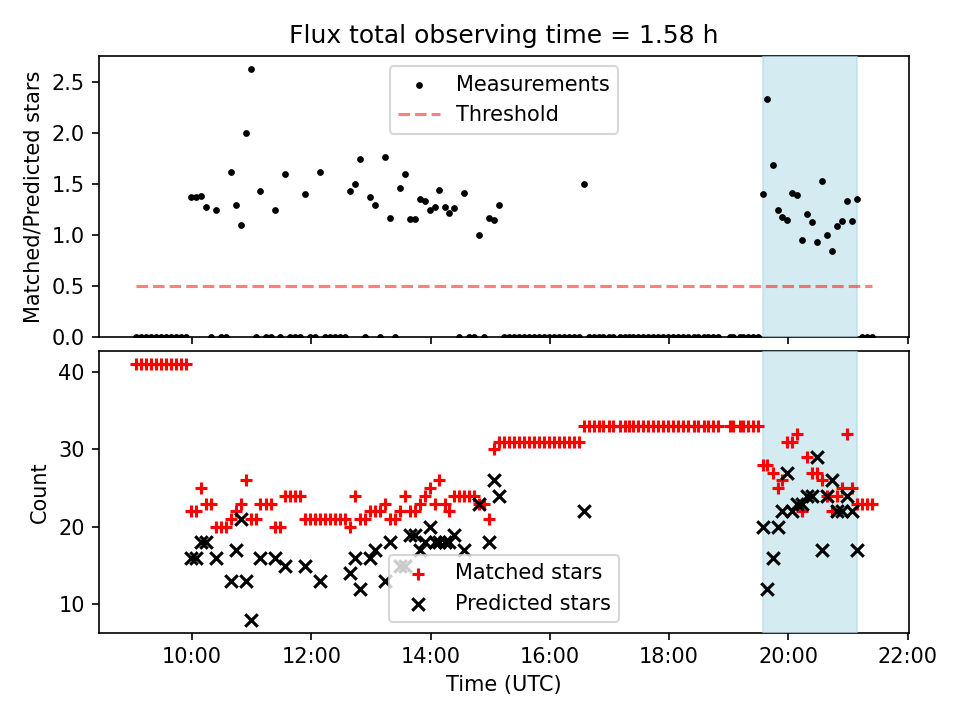 Flux total observing time = 1.58 h

Matched/Predicted stars

2.5
2.0
1.5
1.0
0.5
0.0

Measurements
Threshold

Count

40
30
20
10

Matched stars
Predicted stars

10:00
12:00
14:00
16:00
18:00
20:00
22:00

Time (UTC)